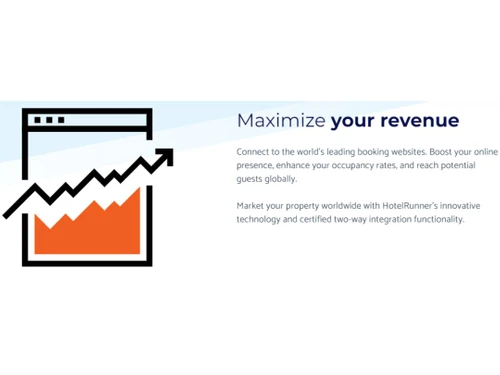 Maximize your revenue

Connect to the world's leading booking websites. Boost your online presence, enhance your occupancy rates, and reach potential guests globally.

Market your property worldwide with HotelRunner's innovative technology and certified two-way integration functionality.